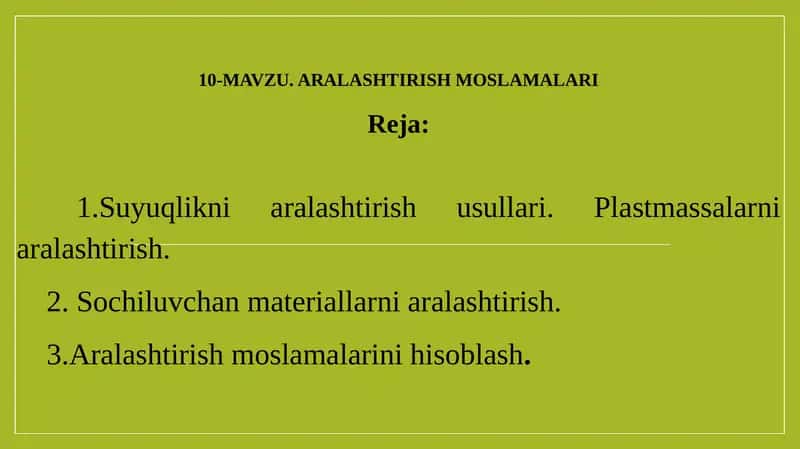 10-MAVZU. ARALASHTIRISH MOSLAMALARI

Reja:

1.Suyuqlikni aralashtirish usullari. Plastmassalarni aralashtirish.

2. Sochiluvchan materiallarni aralashtirish.

3.Aralashtirish moslamalarini hisoblash.